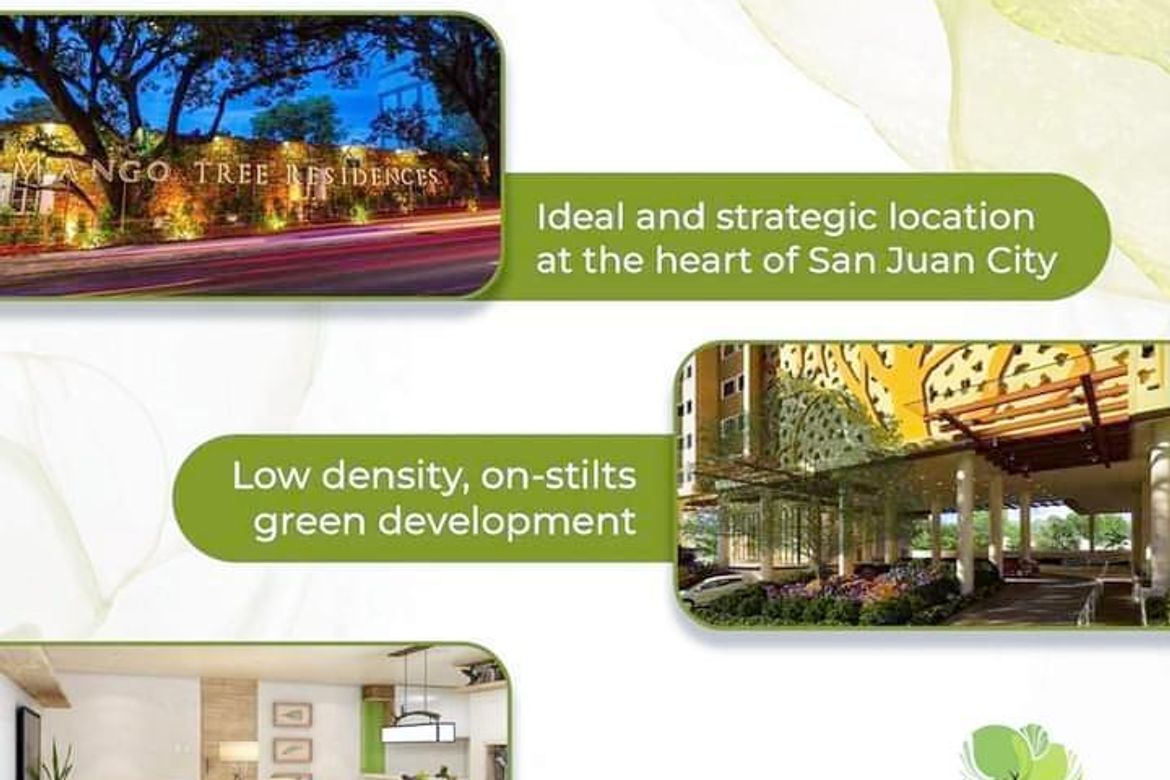 MANGO TREE RESIDENCES

Ideal and strategic location at the heart of San Juan City

Low density, on-stilts green development